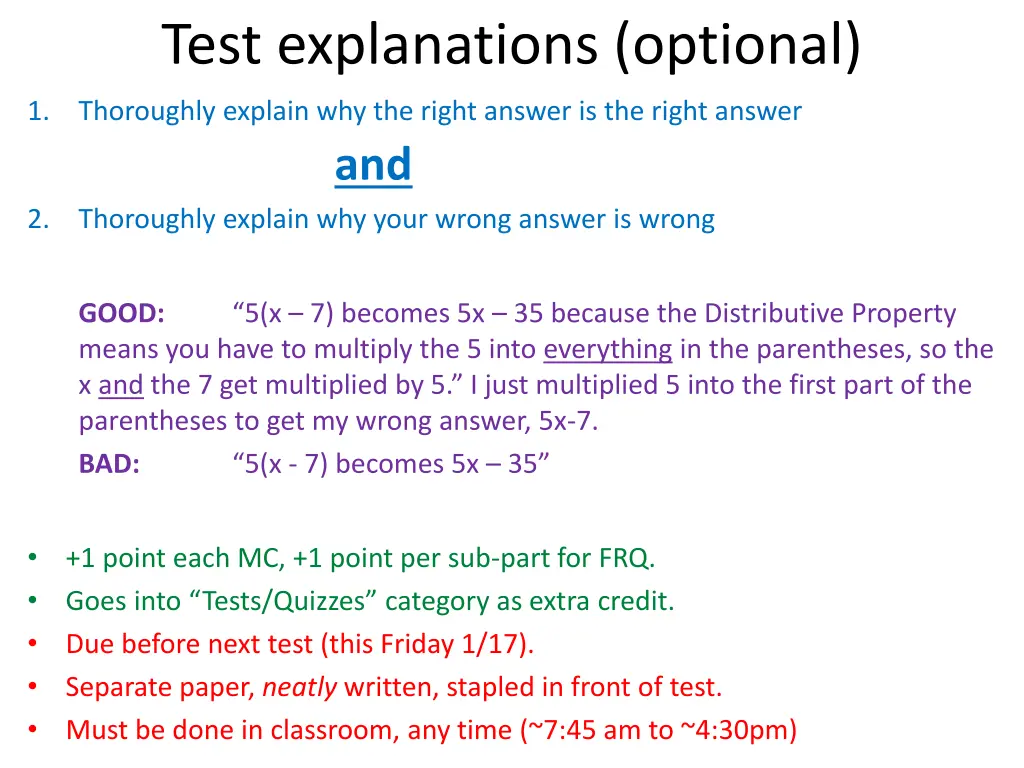 Test explanations (optional)

1. Thoroughly explain why the right answer is the right answer

and

2. Thoroughly explain why your wrong answer is wrong

GOOD: “5(x – 7) becomes 5x – 35 because the Distributive Property means you have to multiply the 5 into everything in the parentheses, so the x and the 7 get multiplied by 5.” I just multiplied 5 into the first part of the parentheses to get my wrong answer, 5x-7.

BAD: “5(x - 7) becomes 5x – 35”

• +1 point each MC, +1 point per sub-part for FRQ.
• Goes into “Tests/Quizzes” category as extra credit.
• Due before next test (this Friday 1/17).
• Separate paper, neatly written, stapled in front of test.
• Must be done in classroom, any time (~7:45 am to ~4:30pm)